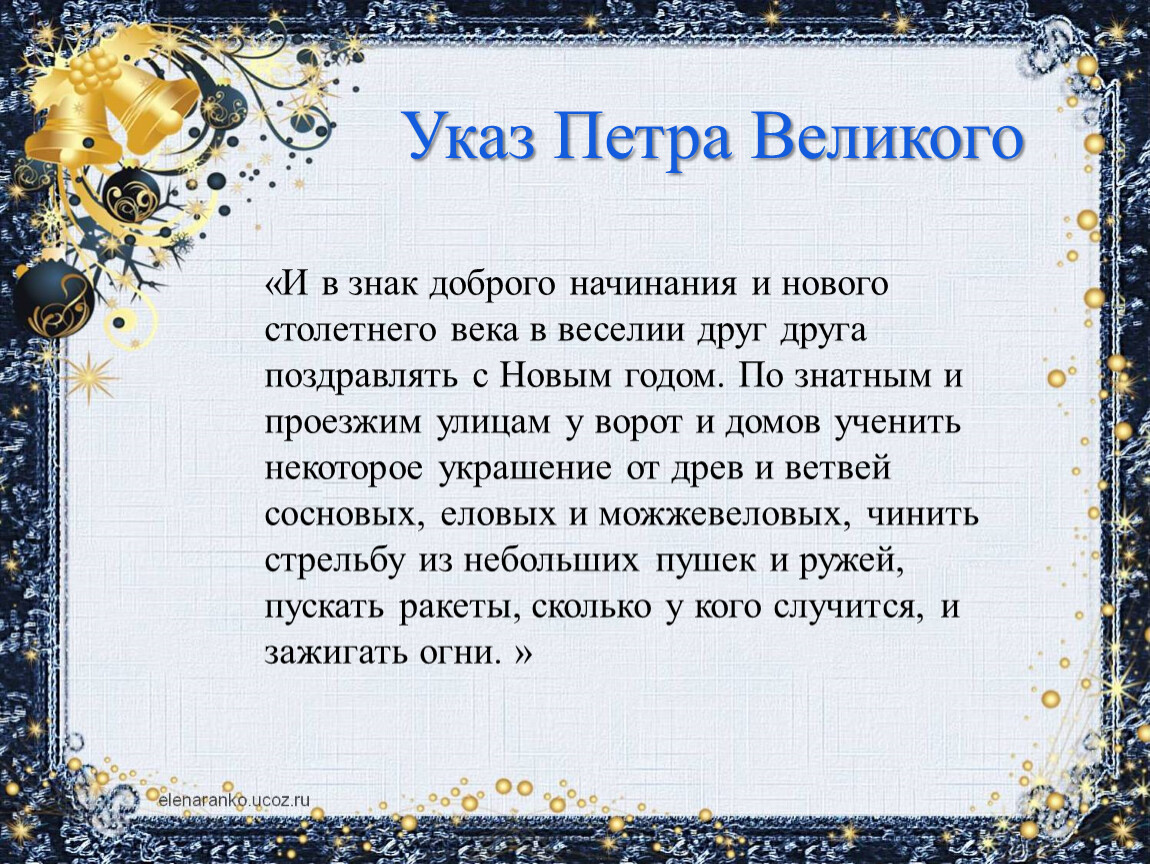 Указ Петра Великого

«И в знак доброго начинания и нового столетнего века в веселии друг друга поздравлять с Новым годом. По знатным и проезжим улицам у ворот и домов ученить некоторое украшение от древ и ветвей сосновых, еловых и можжевеловых, чинить стрельбу из небольших пушек и ружей, пускать ракеты, сколько у кого случится, и зажигать огни. »

elenaranko.ucoz.ru